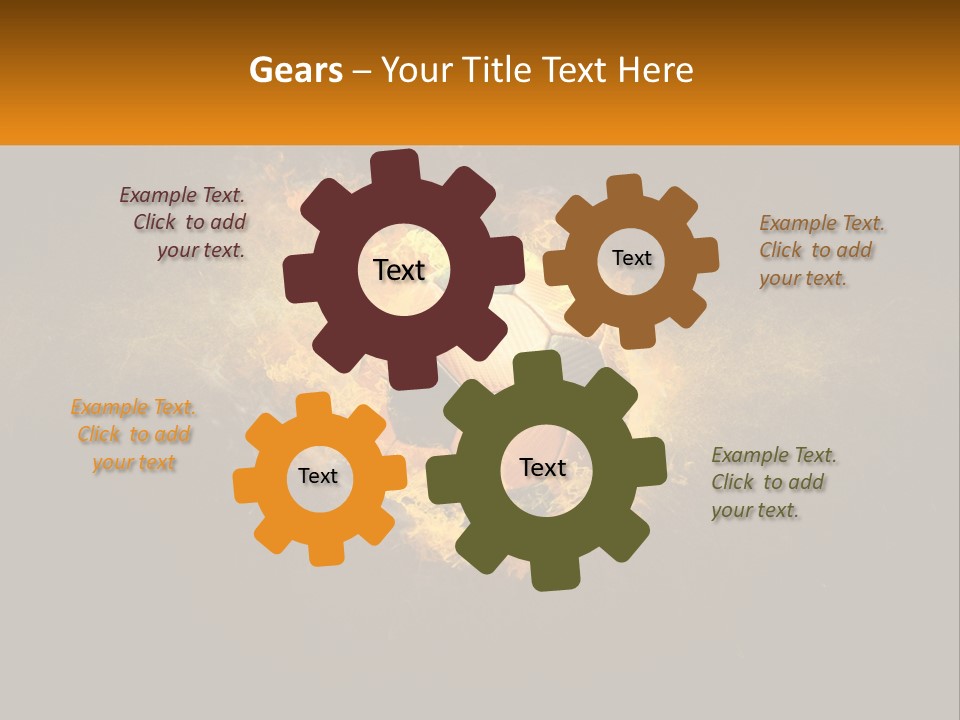 Gears – Your Title Text Here

Example Text. Click to add your text.

Text

Text

Example Text. Click to add your text.

Example Text. Click to add your text

Text

Text

Example Text. Click to add your text.